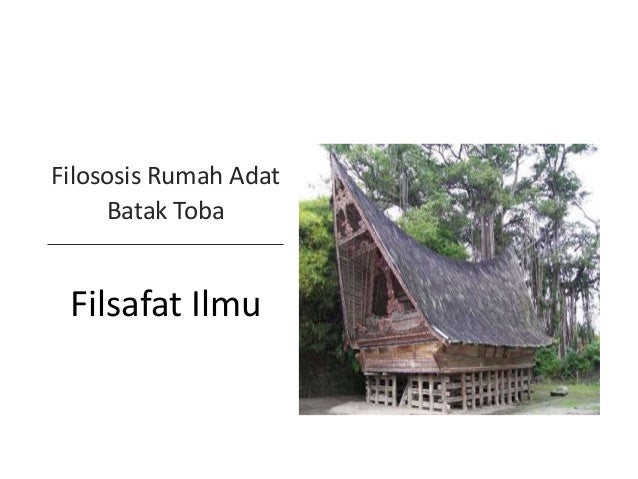 Filososis Rumah Adat Batak Toba

Filsafat Ilmu